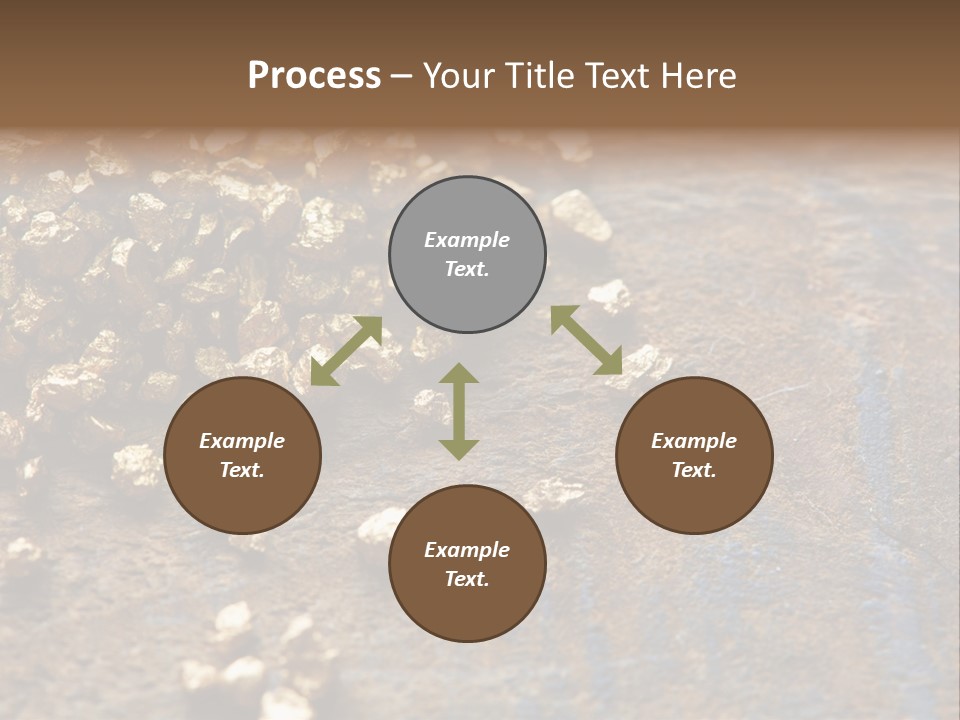 Process – Your Title Text Here

Example Text.

Example Text.

Example Text.

Example Text.